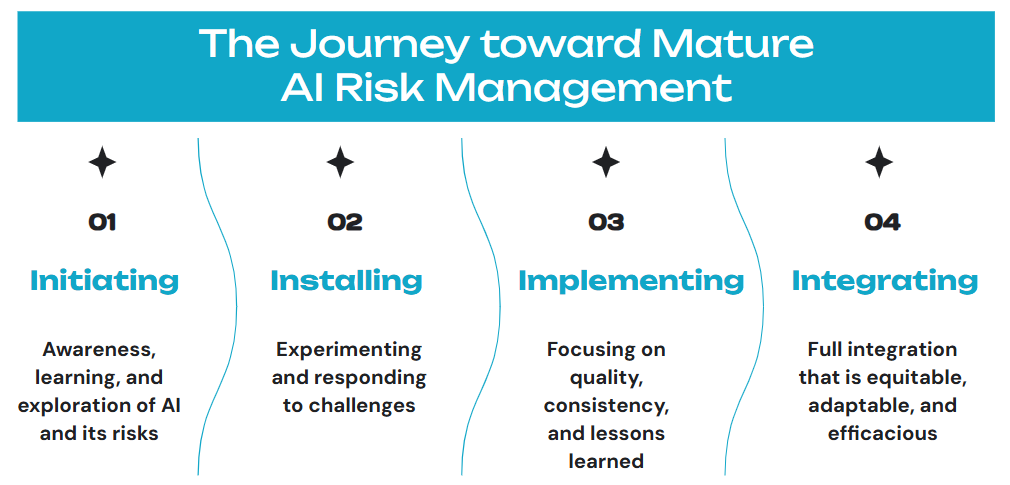 The Journey toward Mature AI Risk Management

01

Initiating

Awareness, learning, and exploration of AI and its risks

02

Installing

Experimenting and responding to challenges

03

Implementing

Focusing on quality, consistency, and lessons learned

04

Integrating

Full integration that is equitable, adaptable, and efficacious